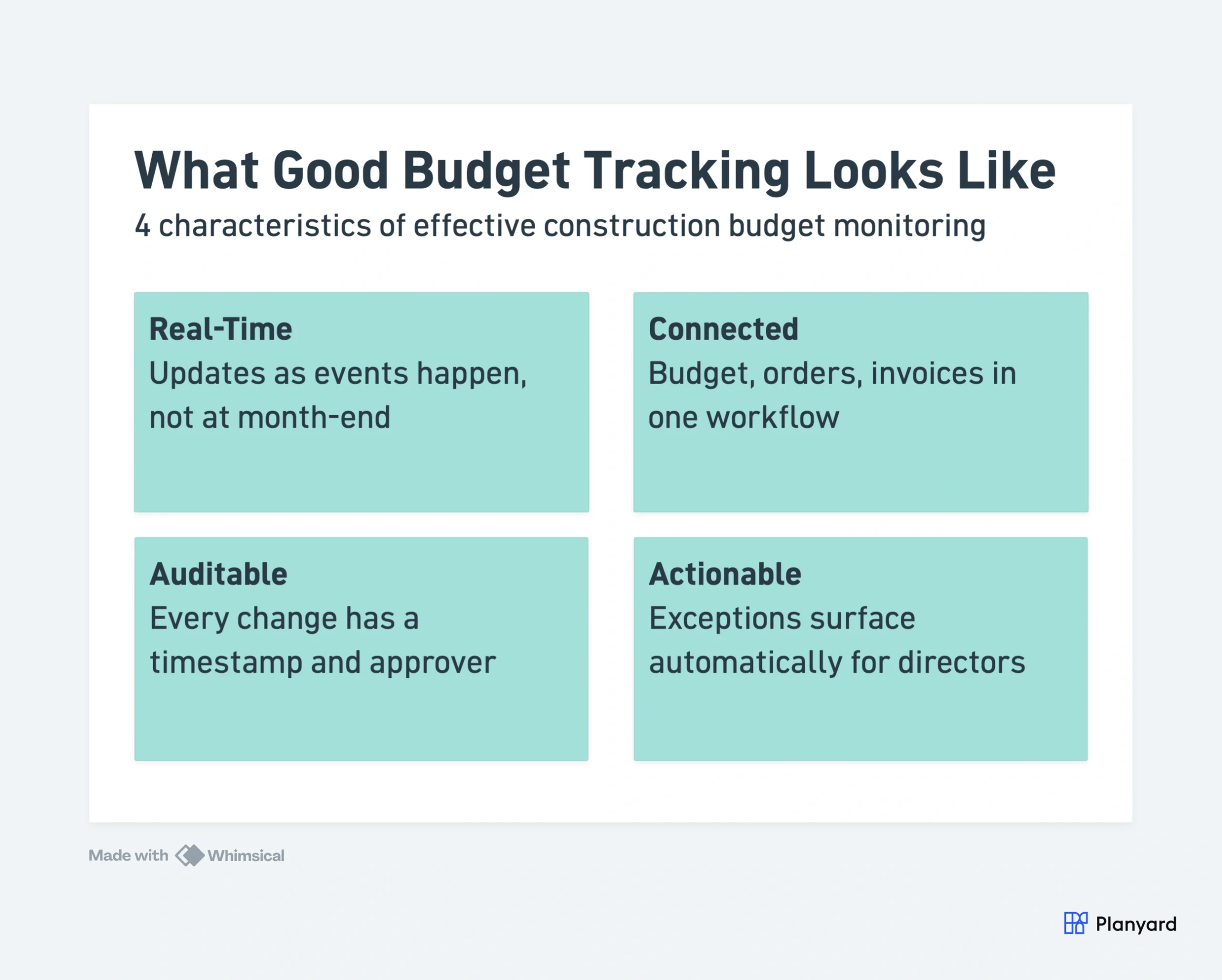 What Good Budget Tracking Looks Like

4 characteristics of effective construction budget monitoring

Real-Time
Updates as events happen, not at month-end

Connected
Budget, orders, invoices in one workflow

Auditable
Every change has a timestamp and approver

Actionable
Exceptions surface automatically for directors

Made with Whimsical

Planyard